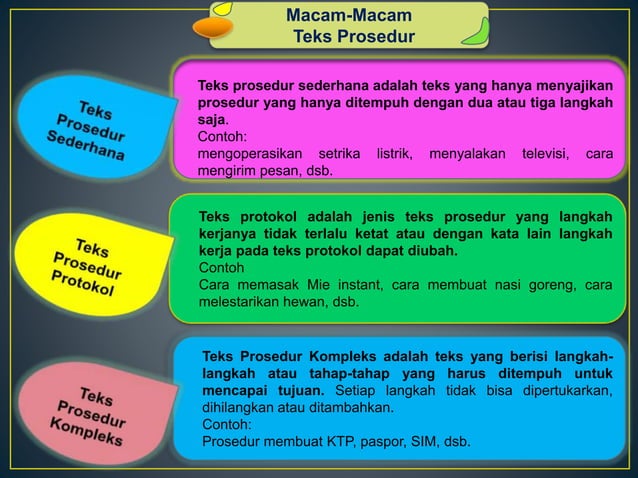 Macam-Macam
Teks Prosedur

Teks Prosedur Sederhana

Teks prosedur sederhana adalah teks yang hanya menyajikan prosedur yang hanya ditempuh dengan dua atau tiga langkah saja.
Contoh:
mengoperasikan setrika listrik, menyalakan televisi, cara mengirim pesan, dsb.

Teks Prosedur Protokol

Teks protokol adalah jenis teks prosedur yang langkah kerjanya tidak terlalu ketat atau dengan kata lain langkah kerja pada teks protokol dapat diubah.
Contoh
Cara memasak Mie instant, cara membuat nasi goreng, cara melestarikan hewan, dsb.

Teks Prosedur Kompleks

Teks Prosedur Kompleks adalah teks yang berisi langkah-langkah atau tahap-tahap yang harus ditempuh untuk mencapai tujuan. Setiap langkah tidak bisa dipertukarkan, dihilangkan atau ditambahkan.
Contoh:
Prosedur membuat KTP, paspor, SIM, dsb.